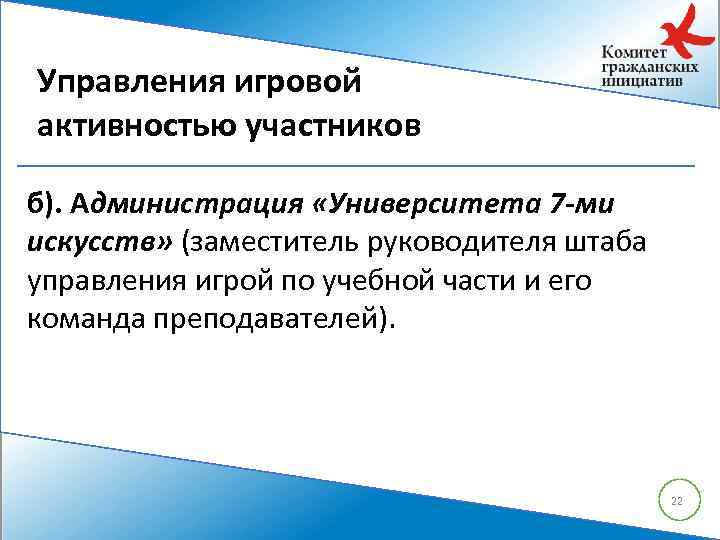 Комитет гражданских инициатив

Управления игровой активностью участников

б). Администрация «Университета 7-ми искусств» (заместитель руководителя штаба управления игрой по учебной части и его команда преподавателей).

22